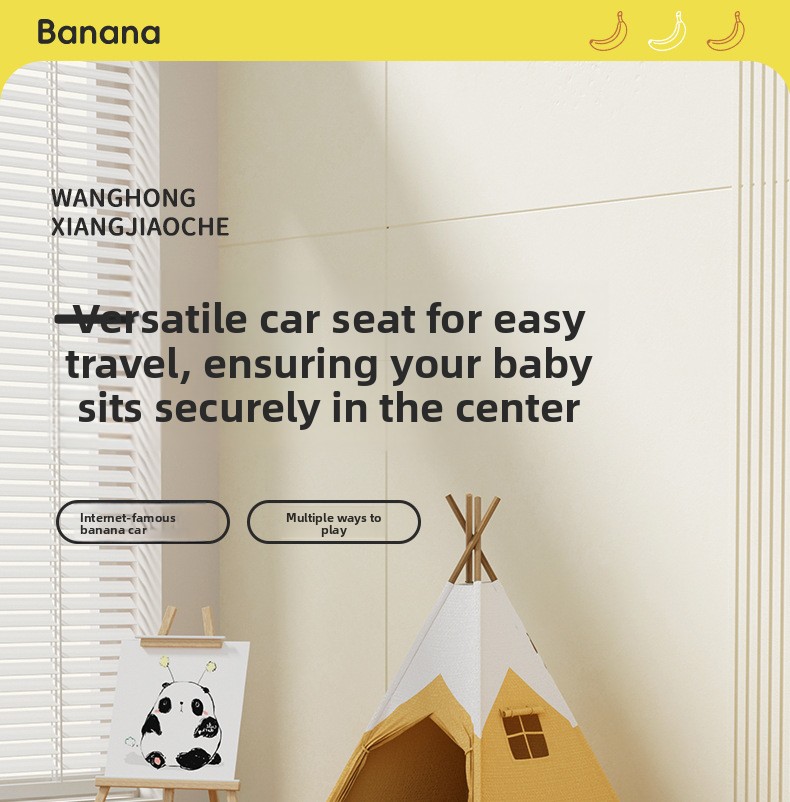 Banana

WANGHONG
XIANGJIAOCHE

Versatile car seat for easy travel, ensuring your baby sits securely in the center

Internet-famous banana car

Multiple ways to play